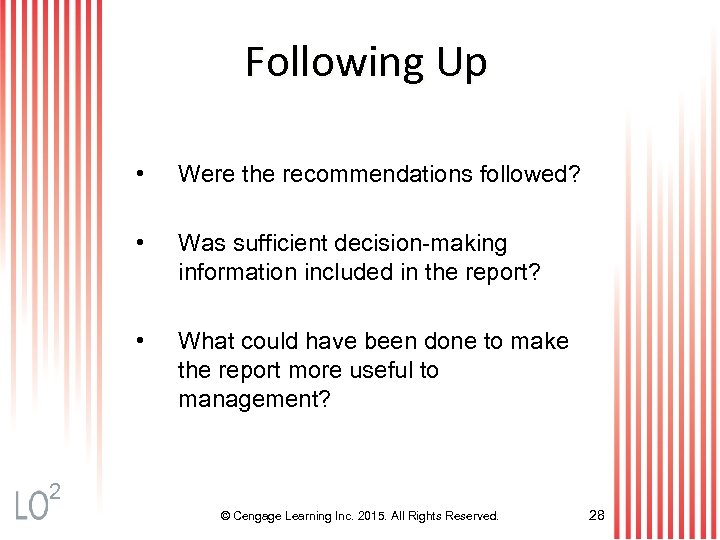 Following Up

• Were the recommendations followed?

• Was sufficient decision-making information included in the report?

• What could have been done to make the report more useful to management?

LO$^2$

© Cengage Learning Inc. 2015. All Rights Reserved.

28